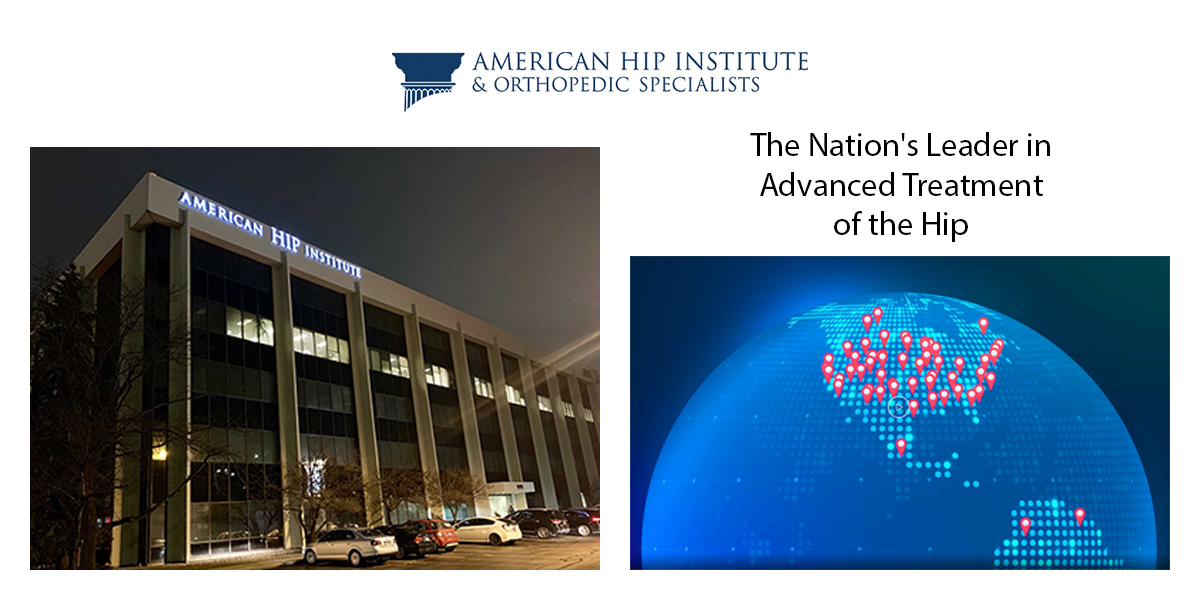 AMERICAN HIP INSTITUTE
& ORTHOPEDIC SPECIALISTS

AMERICAN HIP INSTITUTE

The Nation's Leader in Advanced Treatment of the Hip